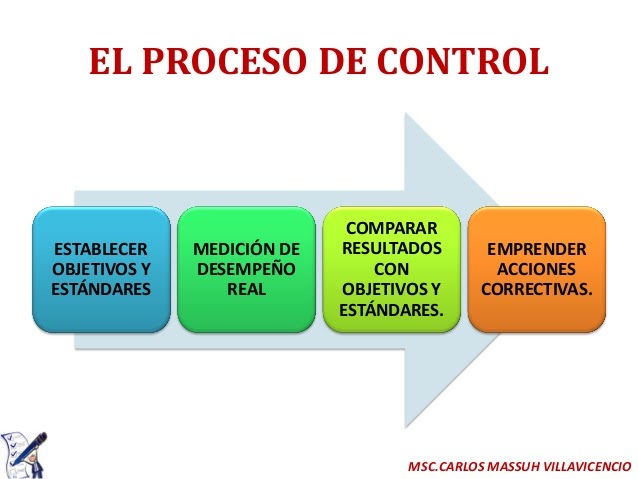 EL PROCESO DE CONTROL

ESTABLECER OBJETIVOS Y ESTÁNDARES

MEDICIÓN DE DESEMPEÑO REAL

COMPARAR RESULTADOS CON OBJETIVOS Y ESTÁNDARES.

EMPRENDER ACCIONES CORRECTIVAS.

MSC.CARLOS MASSUH VILLAVICENCIO